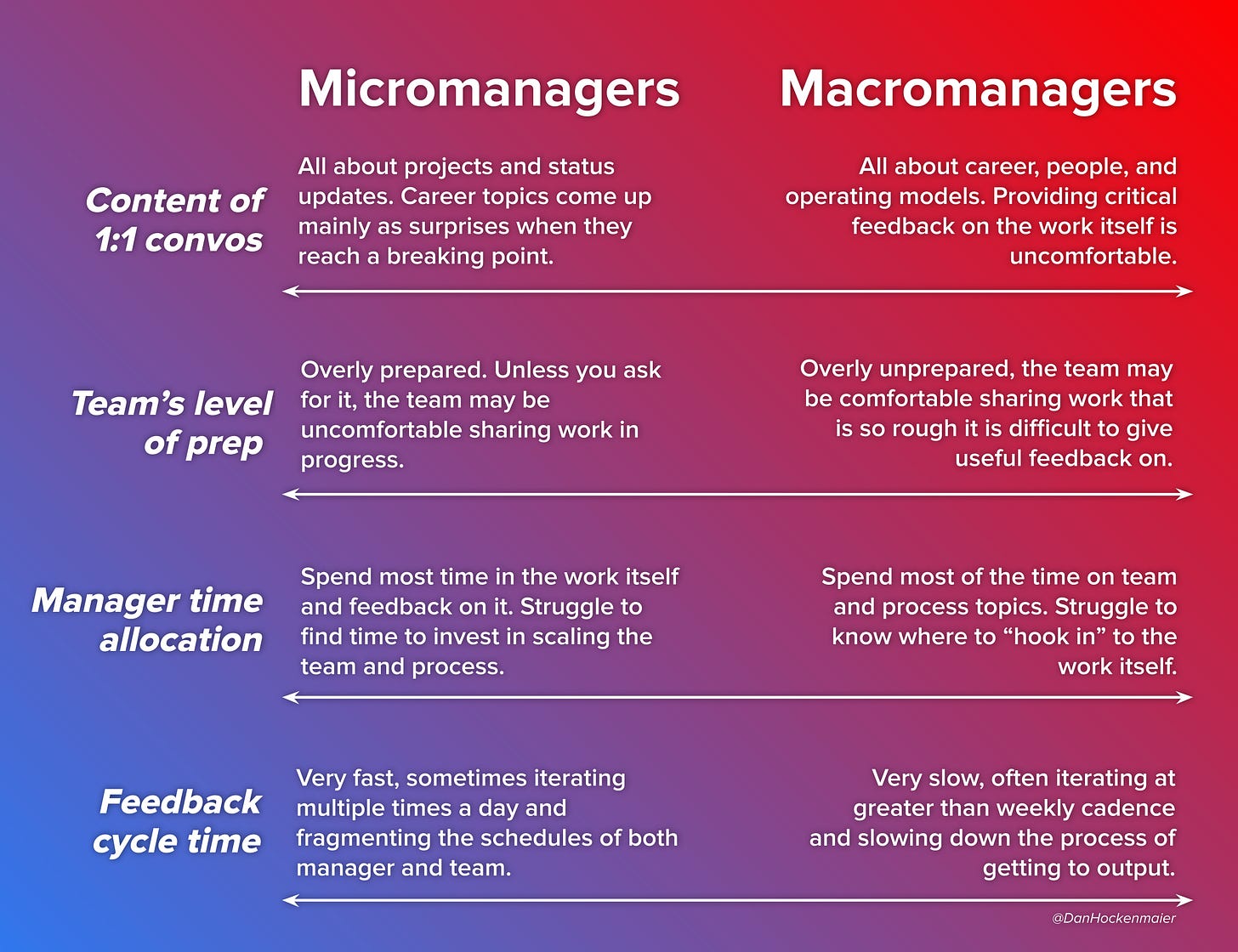 | | Micromanagers | Macromanagers |
|---|---|---|
| Content of 1:1 convos | All about projects and status updates. Career topics come up mainly as surprises when they reach a breaking point. | All about career, people, and operating models. Providing critical feedback on the work itself is uncomfortable. |
| Team's level of prep | Overly prepared. Unless you ask for it, the team may be uncomfortable sharing work in progress. | Overly unprepared, the team may be comfortable sharing work that is so rough it is difficult to give useful feedback on. |
| Manager time allocation | Spend most time in the work itself and feedback on it. Struggle to find time to invest in scaling the team and process. | Spend most of the time on team and process topics. Struggle to know where to "hook in" to the work itself. |
| Feedback cycle time | Very fast, sometimes iterating multiple times a day and fragmenting the schedules of both manager and team. | Very slow, often iterating at greater than weekly cadence and slowing down the process of getting to output. |

@DanHockenmaier